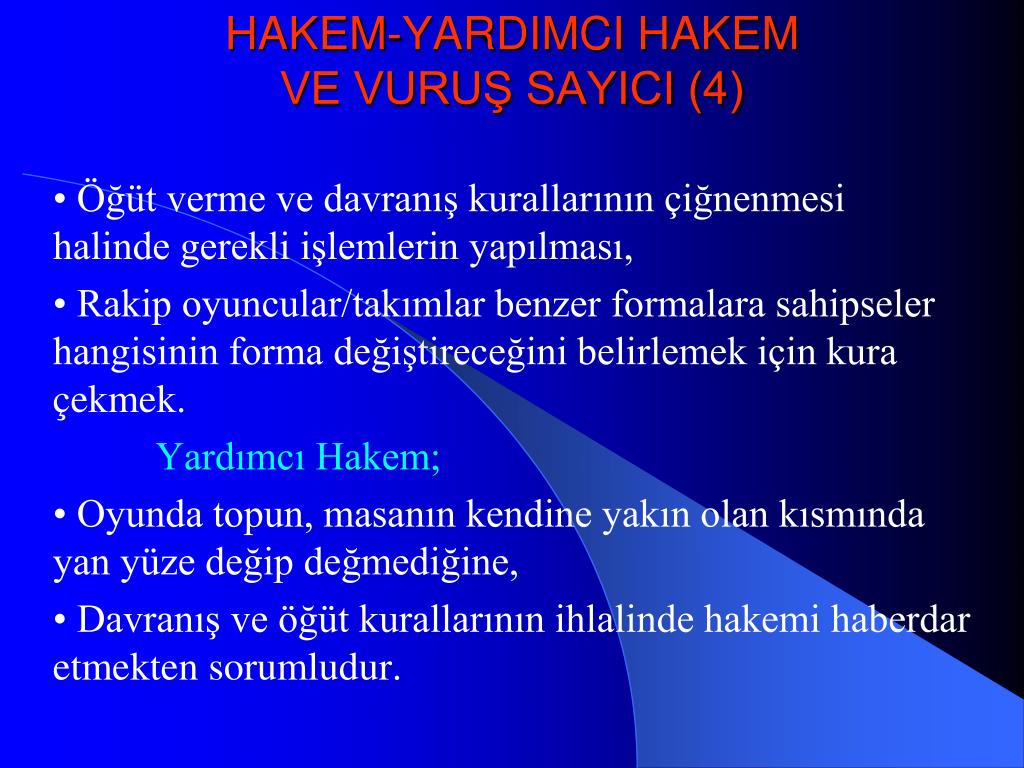 HAKEM-YARDIMCI HAKEM
VE VURUŞ SAYICI (4)

• Öğüt verme ve davranış kurallarının çiğnenmesi halinde gerekli işlemlerin yapılması,

• Rakip oyuncular/takımlar benzer formalara sahipseler hangisinin forma değiştireceğini belirlemek için kura çekmek.

Yardımcı Hakem;

• Oyunda topun, masanın kendine yakın olan kısmında yan yüze değip değmediğine,

• Davranış ve öğüt kurallarının ihlalinde hakemi haberdar etmekten sorumludur.